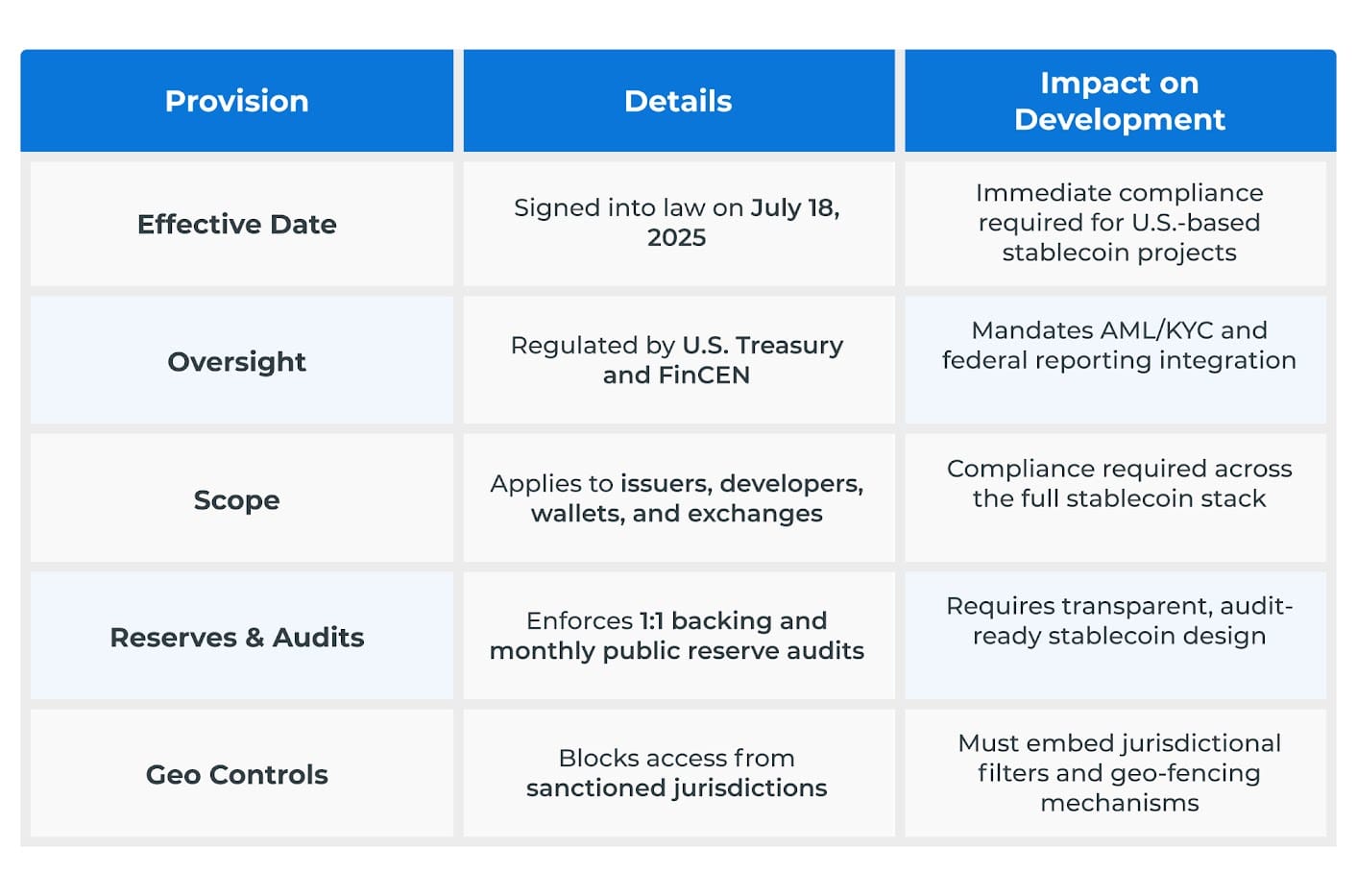 | Provision | Details | Impact on Development |
|---|---|---|
| Effective Date | Signed into law on July 18, 2025 | Immediate compliance required for U.S.-based stablecoin projects |
| Oversight | Regulated by U.S. Treasury and FinCEN | Mandates AML/KYC and federal reporting integration |
| Scope | Applies to issuers, developers, wallets, and exchanges | Compliance required across the full stablecoin stack |
| Reserves & Audits | Enforces 1:1 backing and monthly public reserve audits | Requires transparent, audit-ready stablecoin design |
| Geo Controls | Blocks access from sanctioned jurisdictions | Must embed jurisdictional filters and geo-fencing mechanisms |